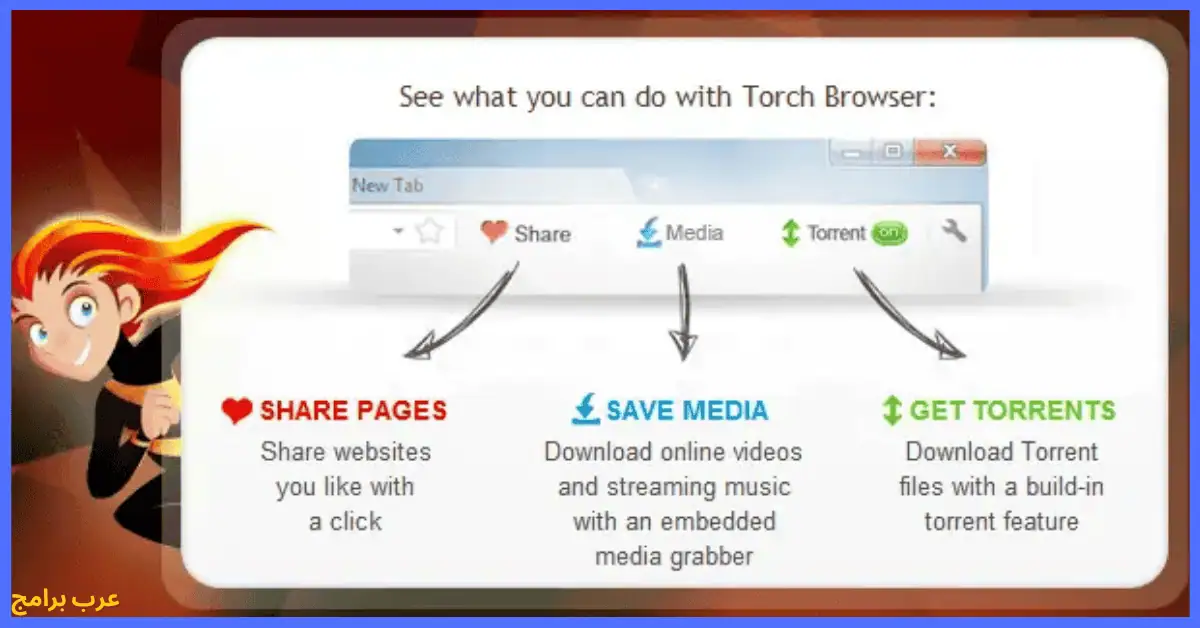 See what you can do with Torch Browser:

New Tab

Share

Media

Torrent on

SHARE PAGES
Share websites you like with a click

SAVE MEDIA
Download online videos and streaming music with an embedded media grabber

GET TORRENTS
Download Torrent files with a build-in torrent feature

عرب برامج